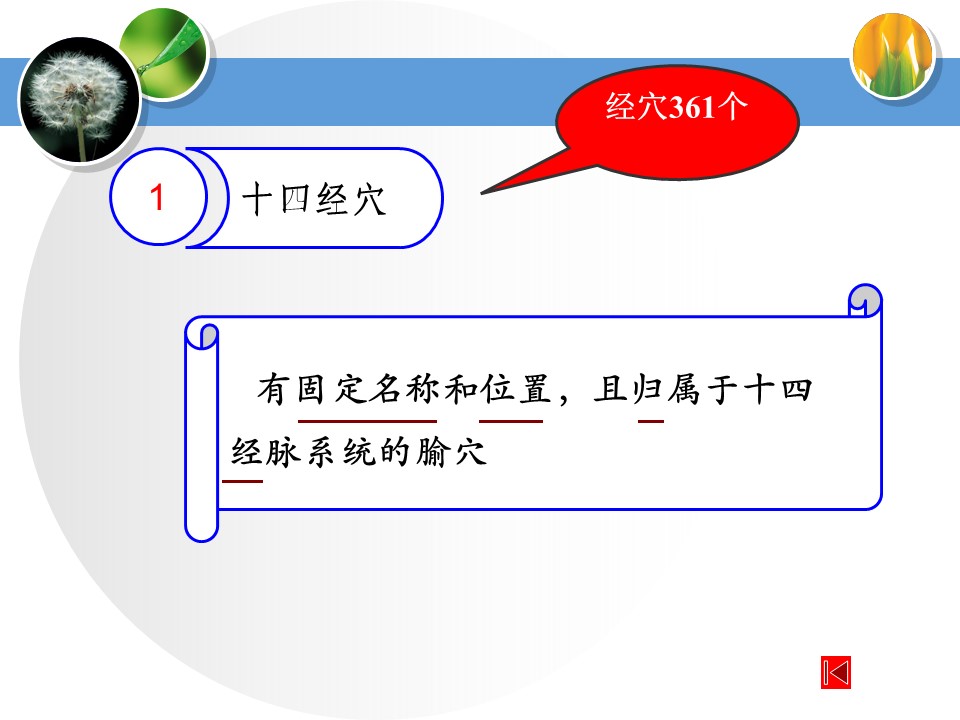 经穴361个

1

十四经穴

有固定名称和位置，且归属于十四经脉系统的腧穴